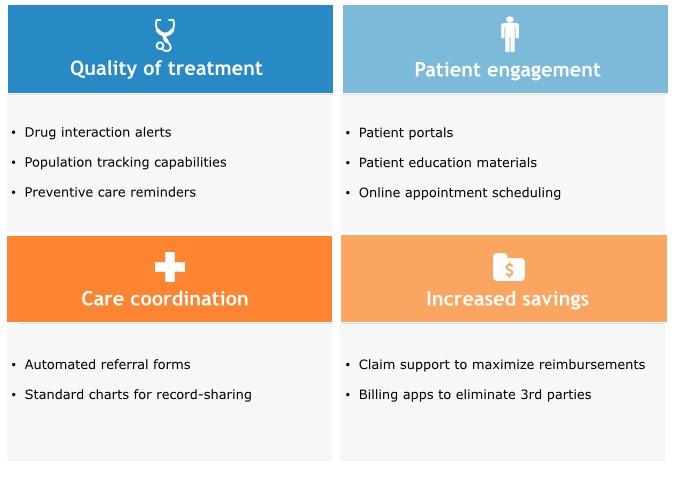 Quality of treatment

• Drug interaction alerts
• Population tracking capabilities
• Preventive care reminders

Patient engagement

• Patient portals
• Patient education materials
• Online appointment scheduling

Care coordination

• Automated referral forms
• Standard charts for record-sharing

$

Increased savings

• Claim support to maximize reimbursements
• Billing apps to eliminate 3rd parties